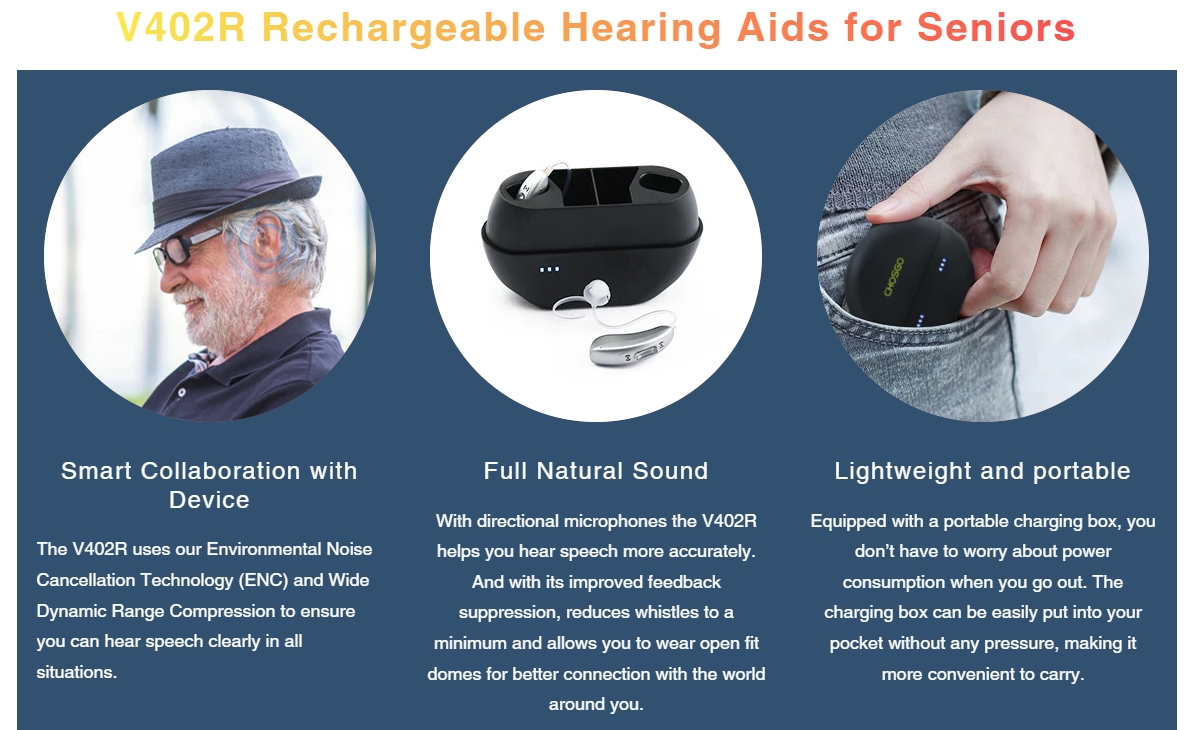 V402R Rechargeable Hearing Aids for Seniors

CHOSGO

Smart Collaboration with Device

The V402R uses our Environmental Noise Cancellation Technology (ENC) and Wide Dynamic Range Compression to ensure you can hear speech clearly in all situations.

Full Natural Sound

With directional microphones the V402R helps you hear speech more accurately. And with its improved feedback suppression, reduces whistles to a minimum and allows you to wear open fit domes for better connection with the world around you.

Lightweight and portable

Equipped with a portable charging box, you don't have to worry about power consumption when you go out. The charging box can be easily put into your pocket without any pressure, making it more convenient to carry.